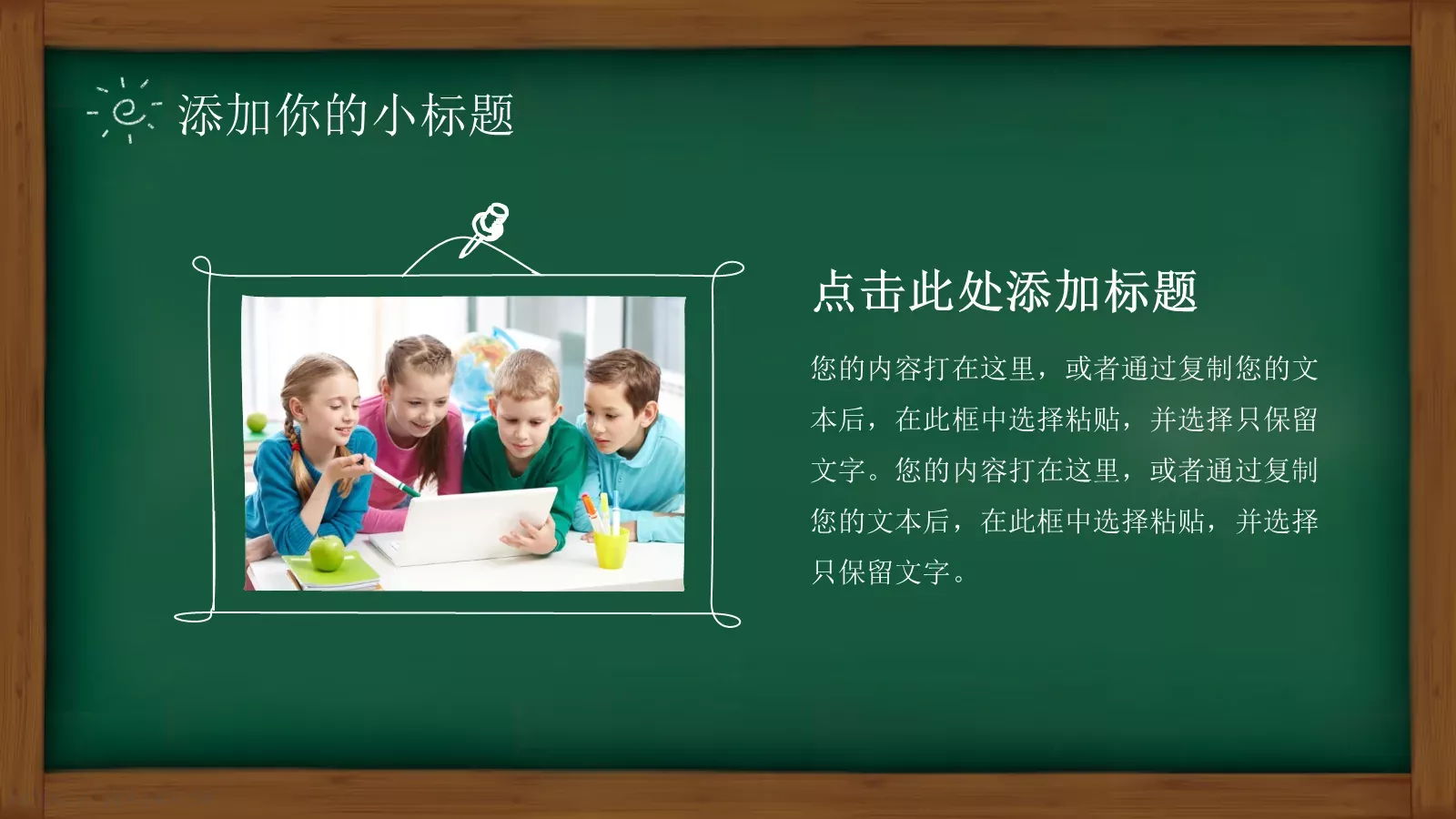 添加你的小标题

点击此处添加标题

您的内容打在这里，或者通过复制您的文本后，在此框中选择粘贴，并选择只保留文字。您的内容打在这里，或者通过复制您的文本后，在此框中选择粘贴，并选择只保留文字。